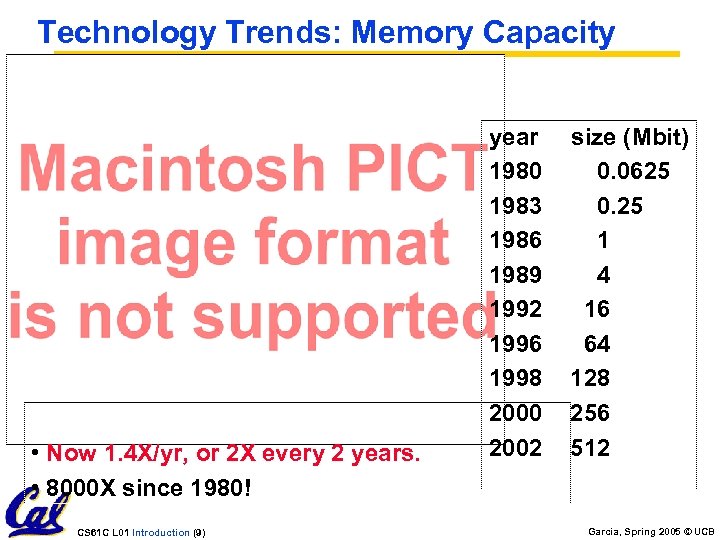 Technology Trends: Memory Capacity

Macintosh PICT image format is not supported

| year | size (Mbit) |
|---|---|
| 1980 | 0.0625 |
| 1983 | 0.25 |
| 1986 | 1 |
| 1989 | 4 |
| 1992 | 16 |
| 1996 | 64 |
| 1998 | 128 |
| 2000 | 256 |
| 2002 | 512 |

• Now 1.4X/yr, or 2X every 2 years.

• 8000X since 1980!

Cal

CS61C L01 Introduction (9)

Garcia, Spring 2005 © UCB